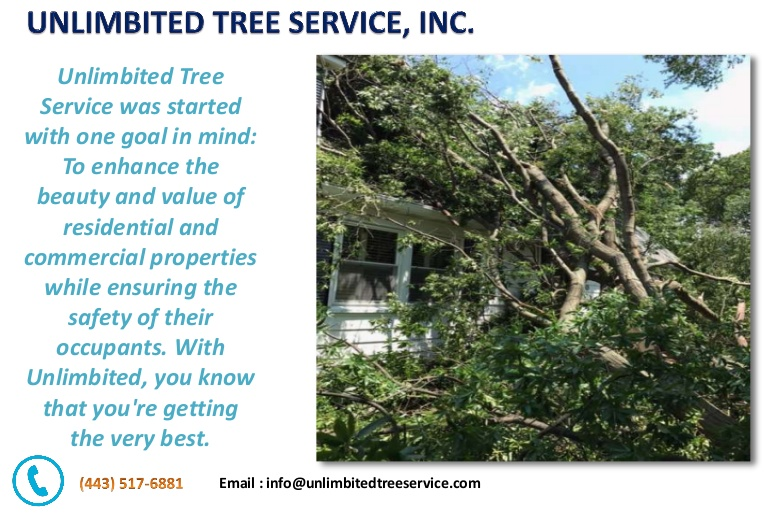 UNLIMBITED TREE SERVICE, INC.

Unlimbited Tree Service was started with one goal in mind: To enhance the beauty and value of residential and commercial properties while ensuring the safety of their occupants. With Unlimbited, you know that you're getting the very best.

(443) 517-6881

Email : info@unlimbitedtreeservice.com